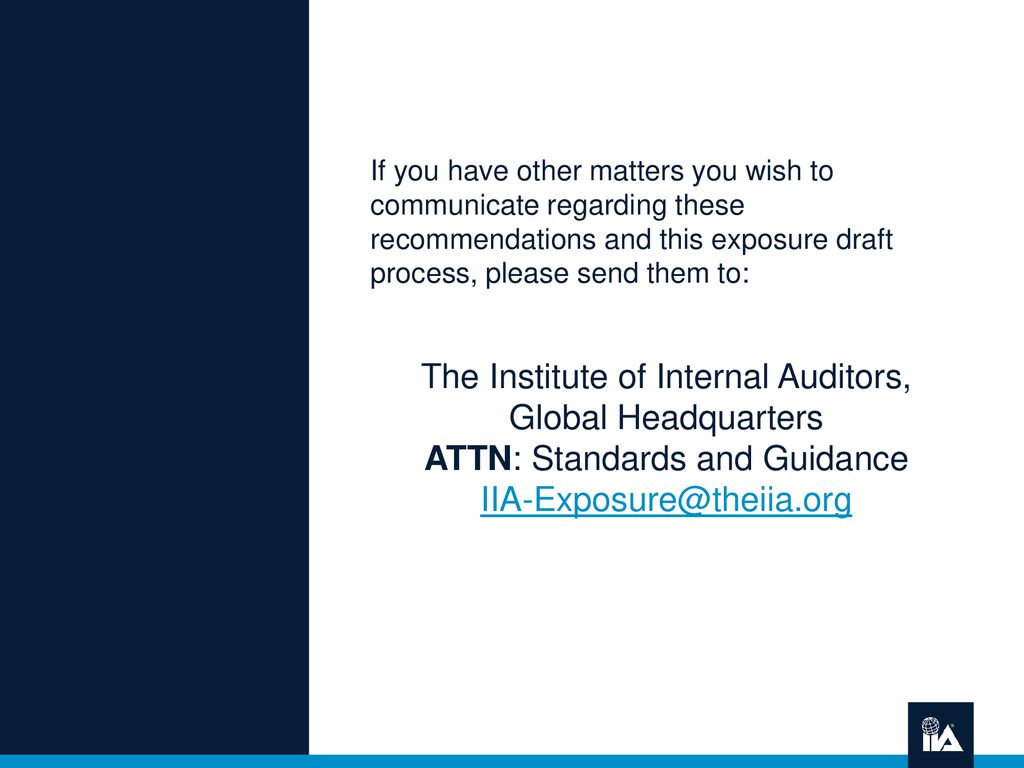 If you have other matters you wish to communicate regarding these recommendations and this exposure draft process, please send them to:

The Institute of Internal Auditors, Global Headquarters
ATTN: Standards and Guidance
IIA-Exposure@theiia.org

IIA